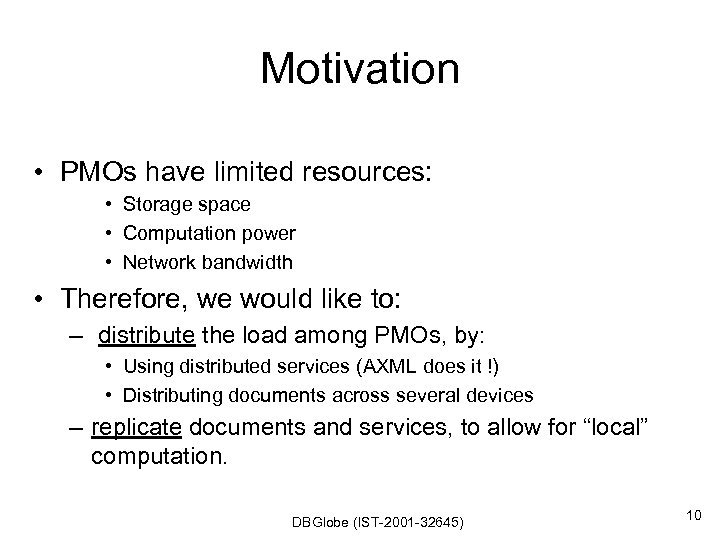 Motivation

• PMOs have limited resources:
  • Storage space
  • Computation power
  • Network bandwidth

• Therefore, we would like to:
  – distribute the load among PMOs, by:
    • Using distributed services (AXML does it !)
    • Distributing documents across several devices
  – replicate documents and services, to allow for “local” computation.

DBGlobe (IST-2001-32645)

10